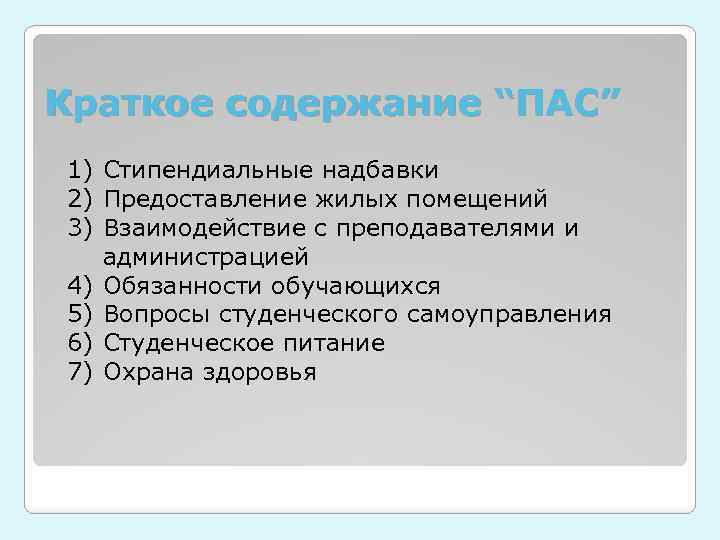 Краткое содержание “ПАС”

1) Стипендиальные надбавки
2) Предоставление жилых помещений
3) Взаимодействие с преподавателями и администрацией
4) Обязанности обучающихся
5) Вопросы студенческого самоуправления
6) Студенческое питание
7) Охрана здоровья